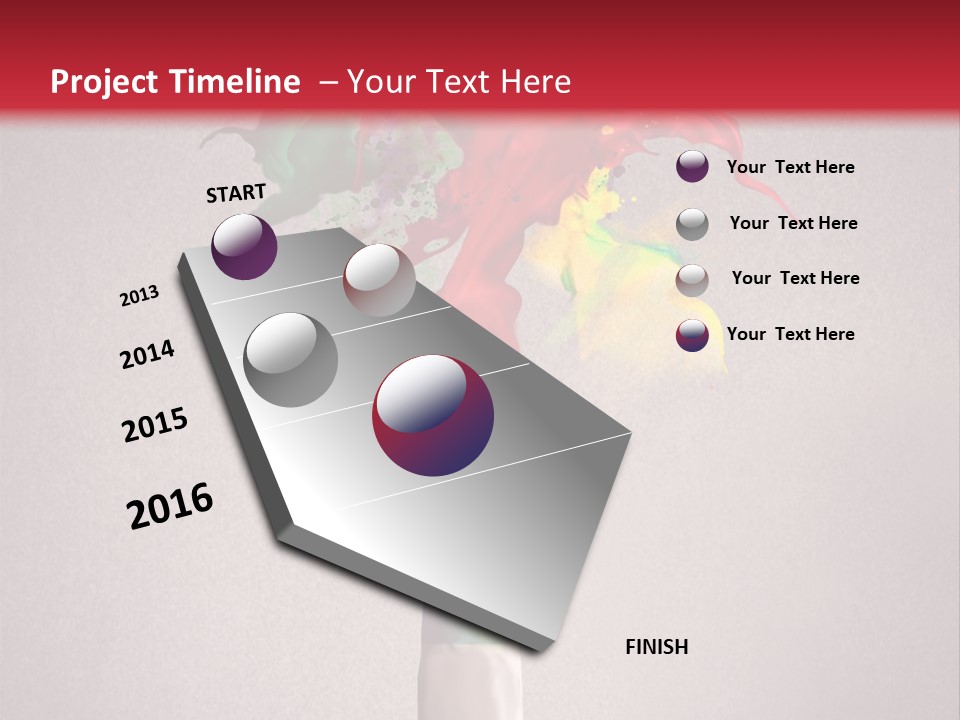 Project Timeline – Your Text Here

START

2013

2014

2015

2016

FINISH

Your Text Here

Your Text Here

Your Text Here

Your Text Here